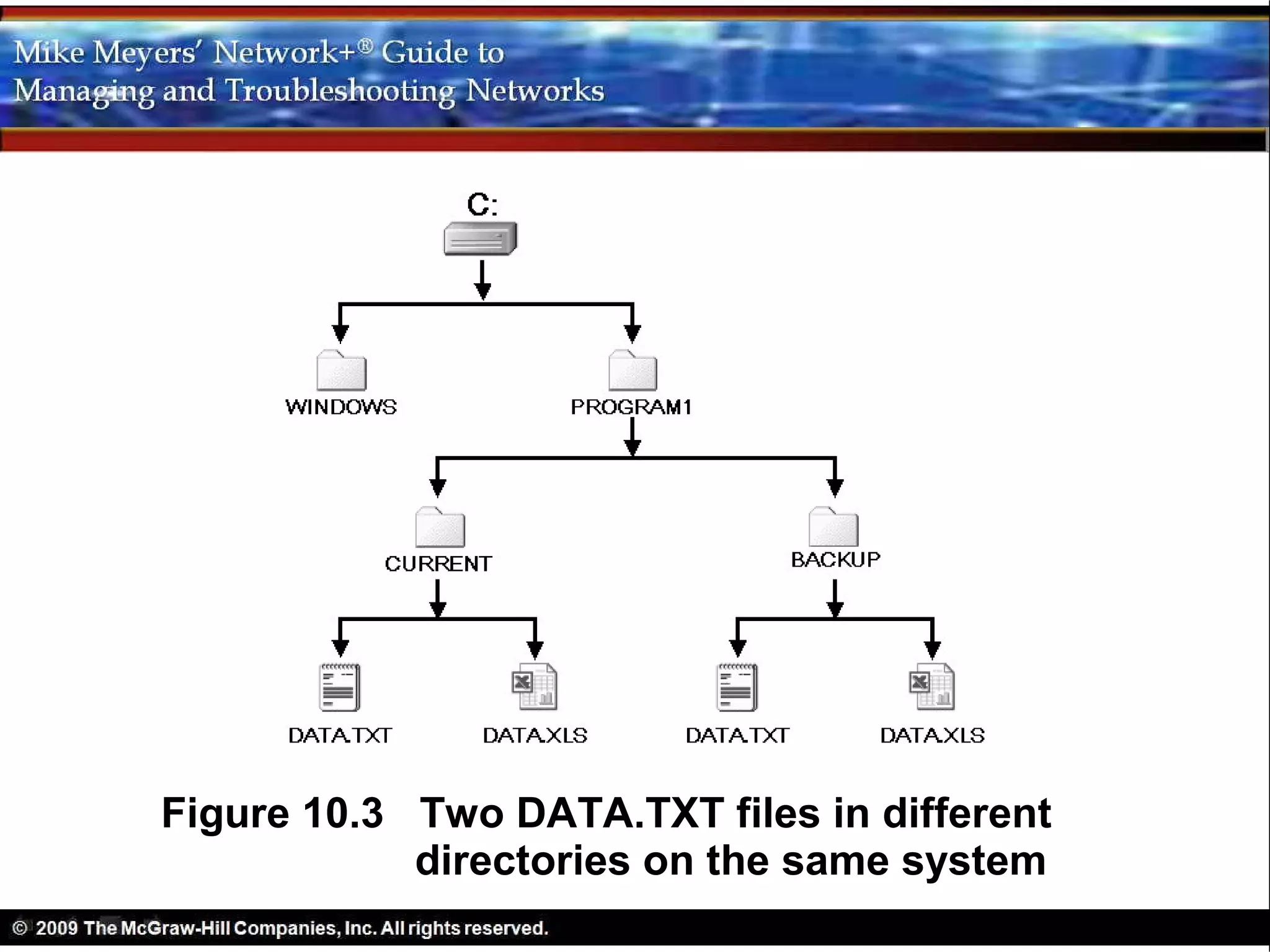 Mike Meyers' Network+® Guide to Managing and Troubleshooting Networks

C:

WINDOWS

PROGRAM1

CURRENT

BACKUP

DATA.TXT

DATA.XLS

DATA.TXT

DATA.XLS

Figure 10.3 Two DATA.TXT files in different directories on the same system

© 2009 The McGraw-Hill Companies, Inc. All rights reserved.